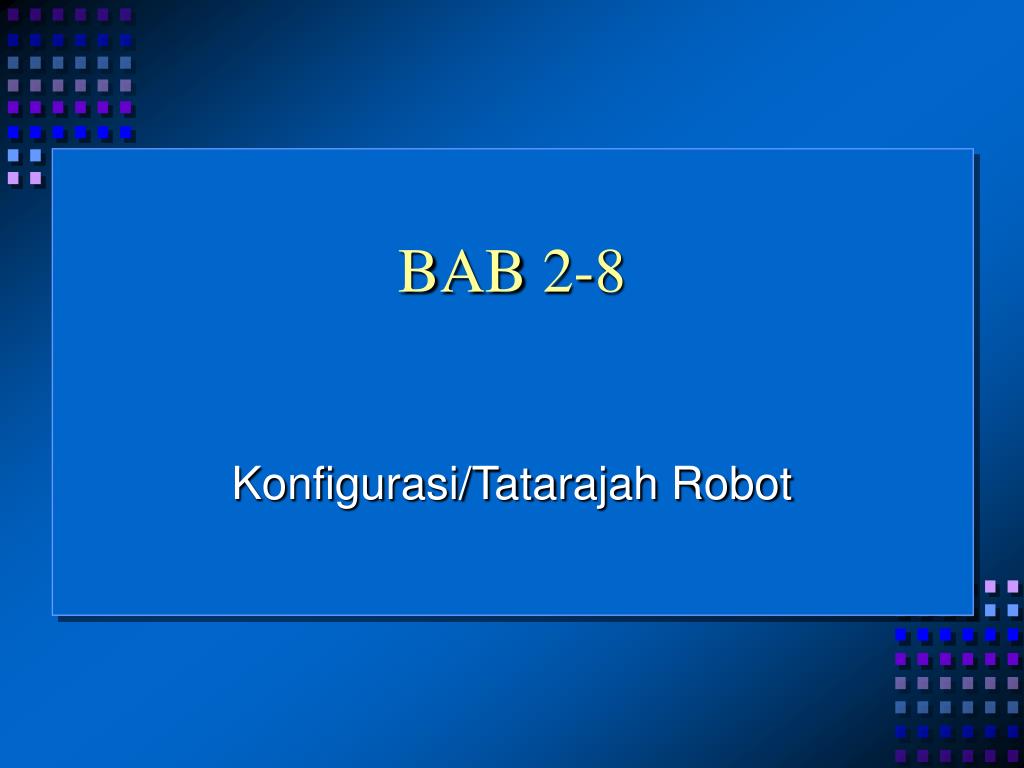 BAB 2-8

Konfigurasi/Tatarajah Robot